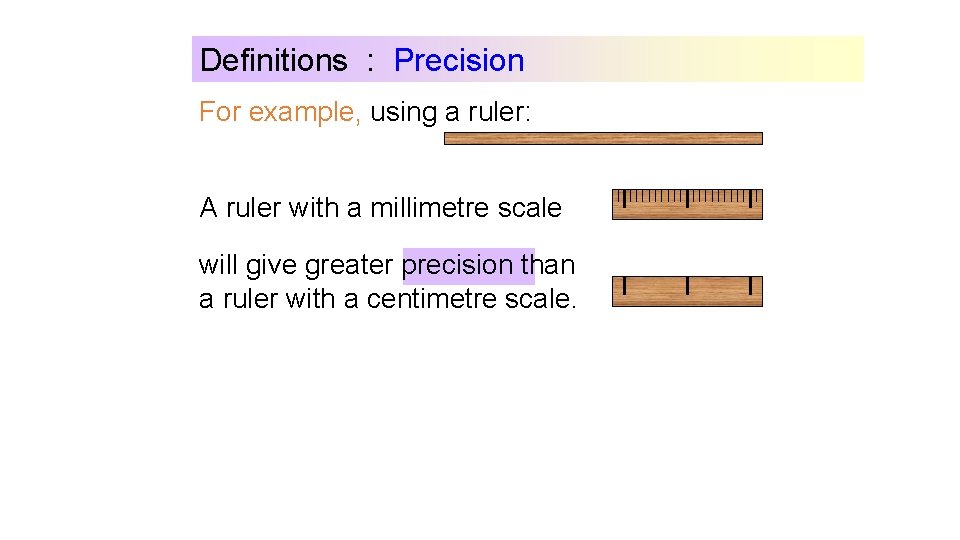 Definitions : Precision

For example, using a ruler:

A ruler with a millimetre scale

will give greater precision than a ruler with a centimetre scale.